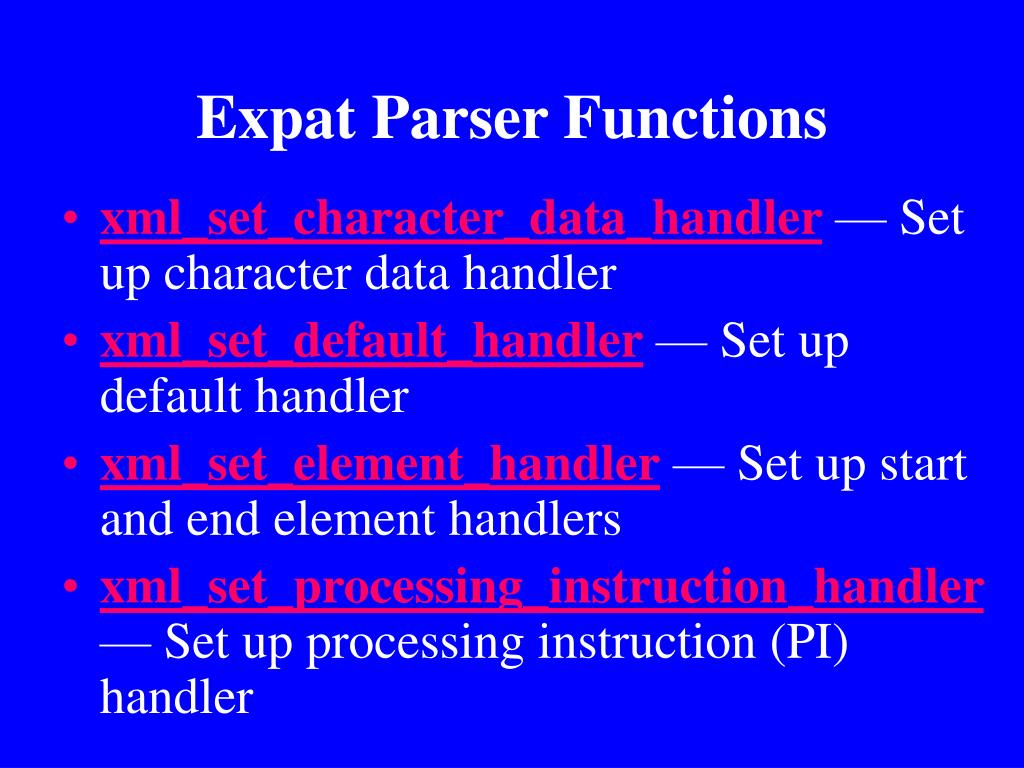 Expat Parser Functions

• xml_set_character_data_handler — Set up character data handler
• xml_set_default_handler — Set up default handler
• xml_set_element_handler — Set up start and end element handlers
• xml_set_processing_instruction_handler — Set up processing instruction (PI) handler